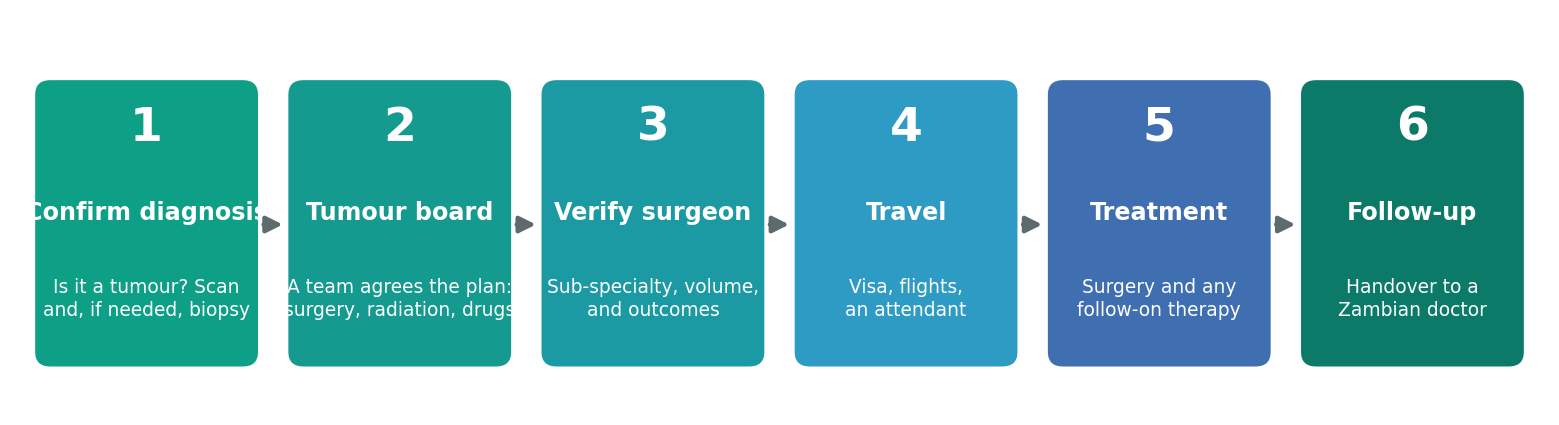 1
Confirm diagnosis
Is it a tumour? Scan and, if needed, biopsy

2
Tumour board
A team agrees the plan: surgery, radiation, drugs

3
Verify surgeon
Sub-specialty, volume, and outcomes

4
Travel
Visa, flights, an attendant

5
Treatment
Surgery and any follow-on therapy

6
Follow-up
Handover to a Zambian doctor